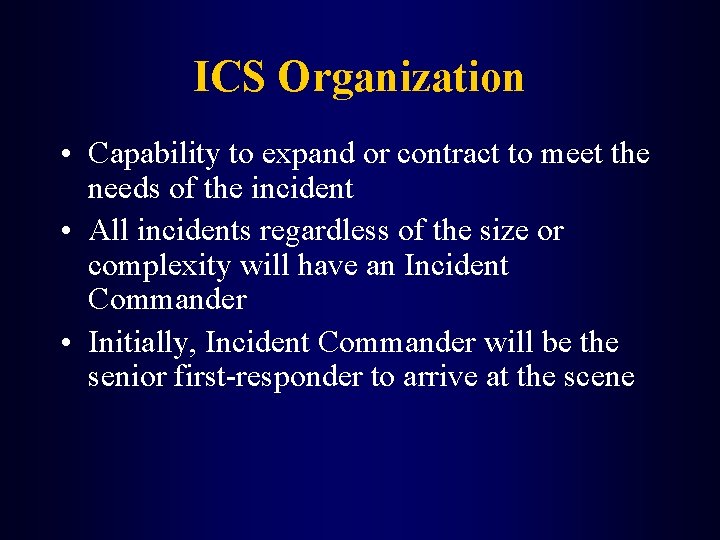 ICS Organization

• Capability to expand or contract to meet the needs of the incident
• All incidents regardless of the size or complexity will have an Incident Commander
• Initially, Incident Commander will be the senior first-responder to arrive at the scene